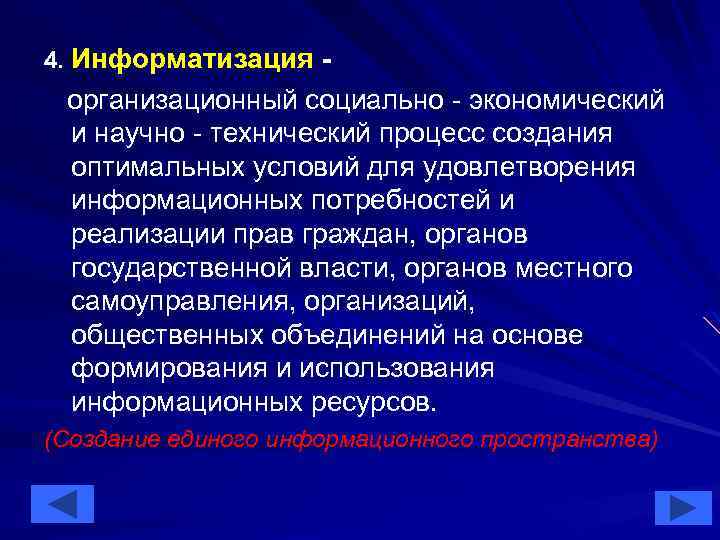 4. Информатизация -

организационный социально - экономический и научно - технический процесс создания оптимальных условий для удовлетворения информационных потребностей и реализации прав граждан, органов государственной власти, органов местного самоуправления, организаций, общественных объединений на основе формирования и использования информационных ресурсов.

(Создание единого информационного пространства)